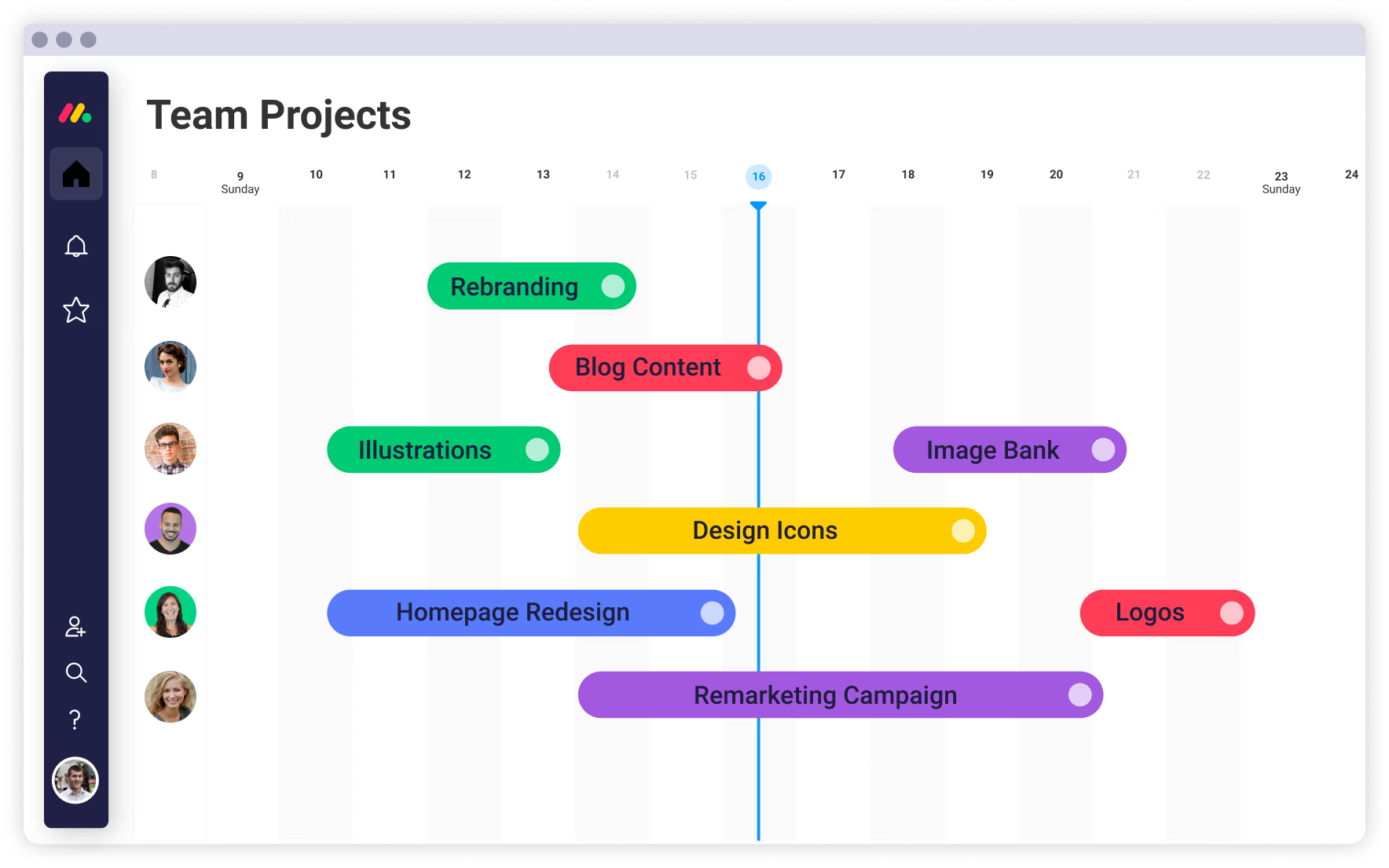 Team Projects

8
9
Sunday
10
11
12
13
14
15
16
17
18
19
20
21
22
23
Sunday
24

Rebranding
Blog Content
Illustrations
Image Bank
Design Icons
Homepage Redesign
Logos
Remarketing Campaign

?